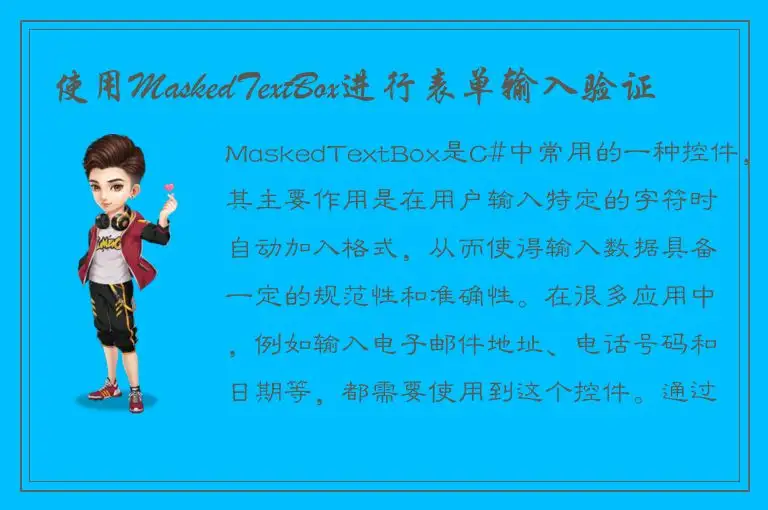 使用MaskedTextBox进行表单输入验证

MaskedTextBox是C#中常用的一种控件，其主要作用是在用户输入特定的字符时自动加入格式，从而使得输入数据具备一定的规范性和准确性。在很多应用中，例如输入电子邮件地址、电话号码和日期等，都需要使用到这个控件。通过